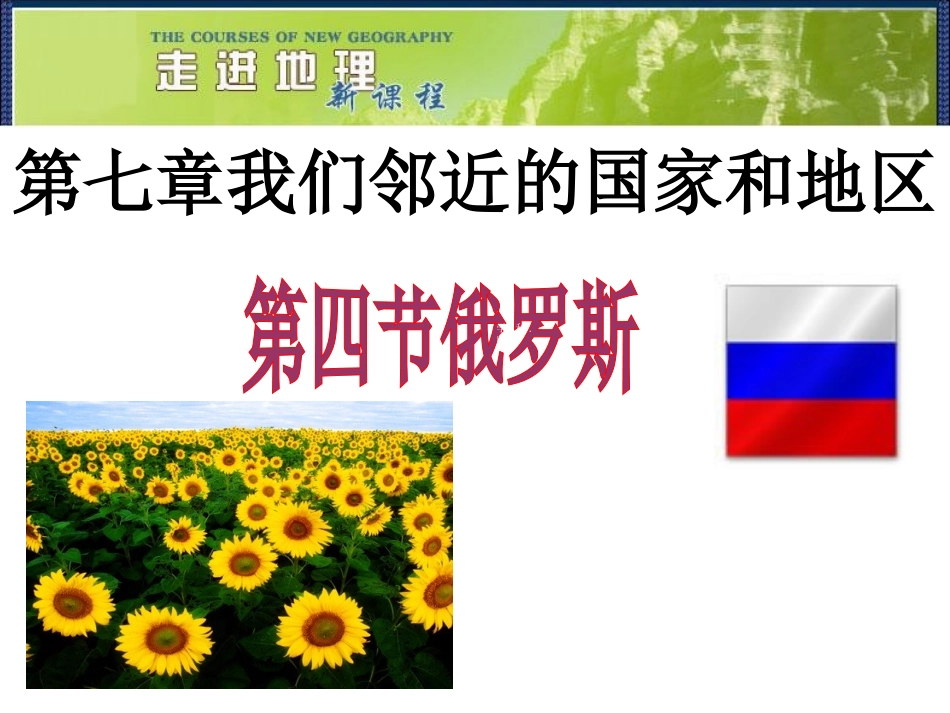 THE COURSES OF NEW GEOGRAPHY
走进地理
新课程

第七章我们邻近的国家和地区

第四节俄罗斯